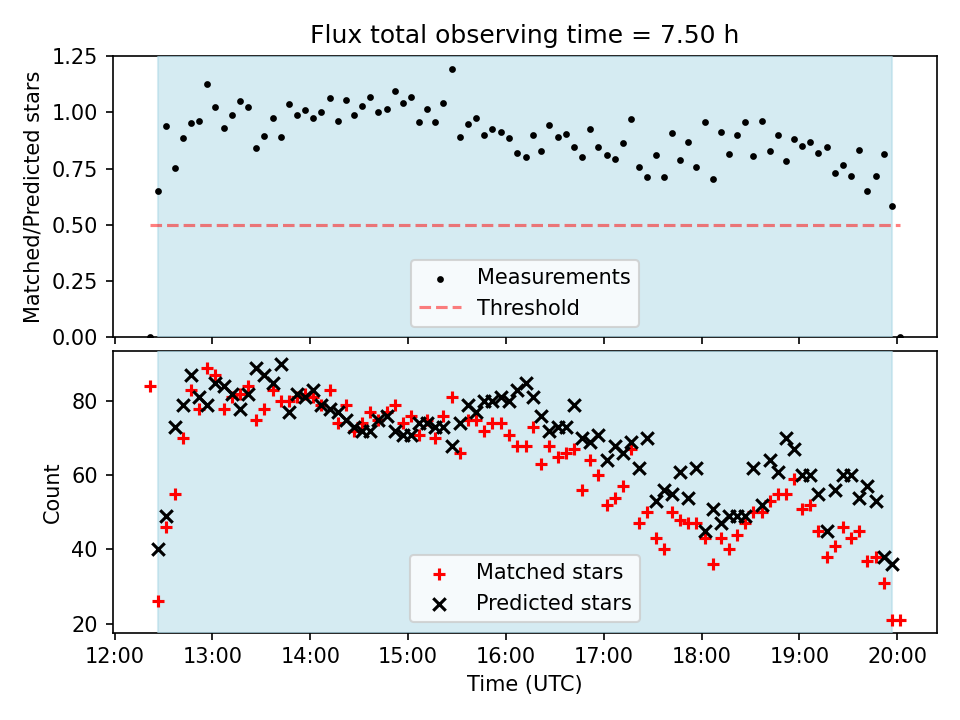 Flux total observing time = 7.50 h

Matched/Predicted stars

1.25
1.00
0.75
0.50
0.25
0.00

Measurements
Threshold

Count

80
60
40
20

Matched stars
Predicted stars

12:00 13:00 14:00 15:00 16:00 17:00 18:00 19:00 20:00

Time (UTC)